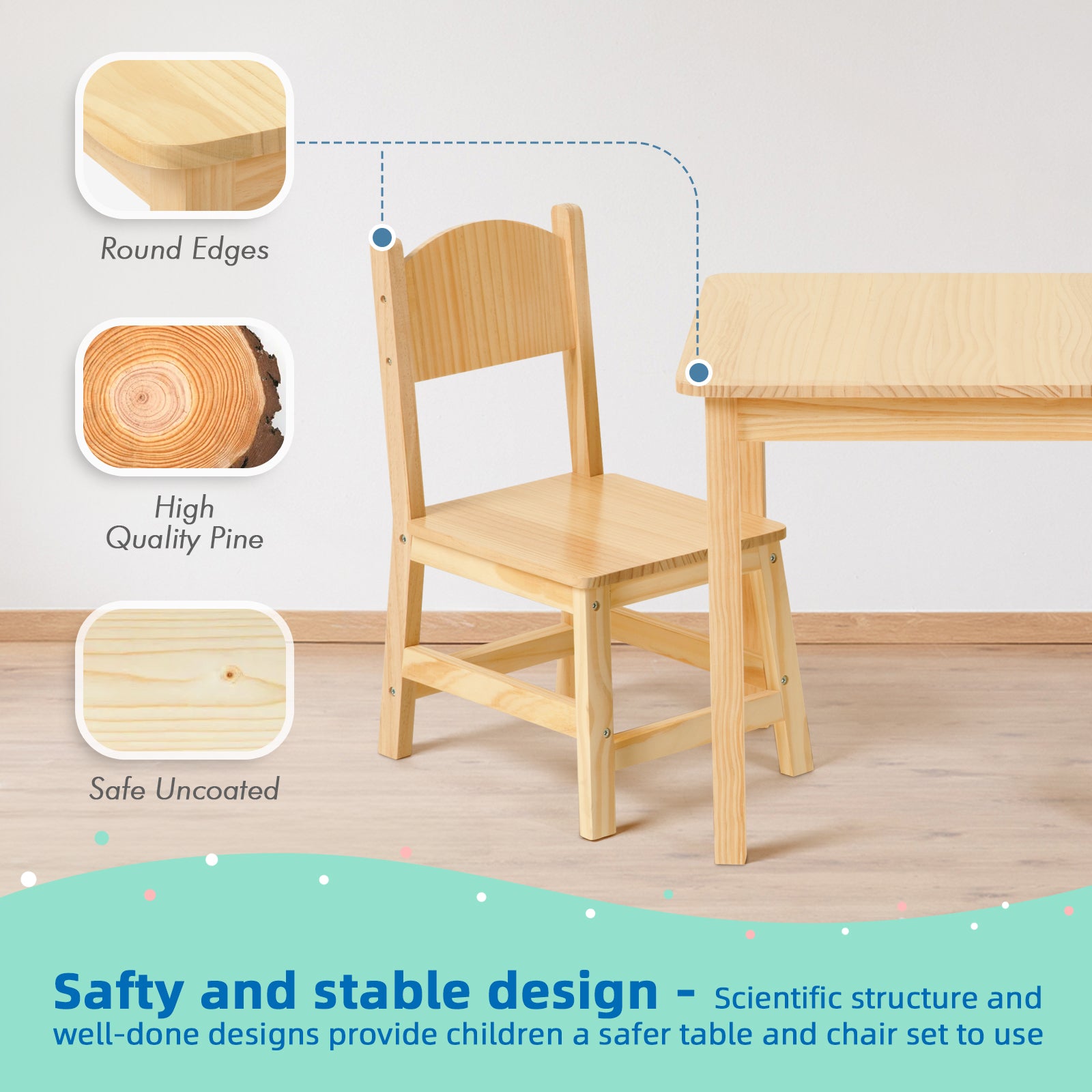 Round Edges

High Quality Pine

Safe Uncoated

Safty and stable design - Scientific structure and well-done designs provide children a safer table and chair set to use